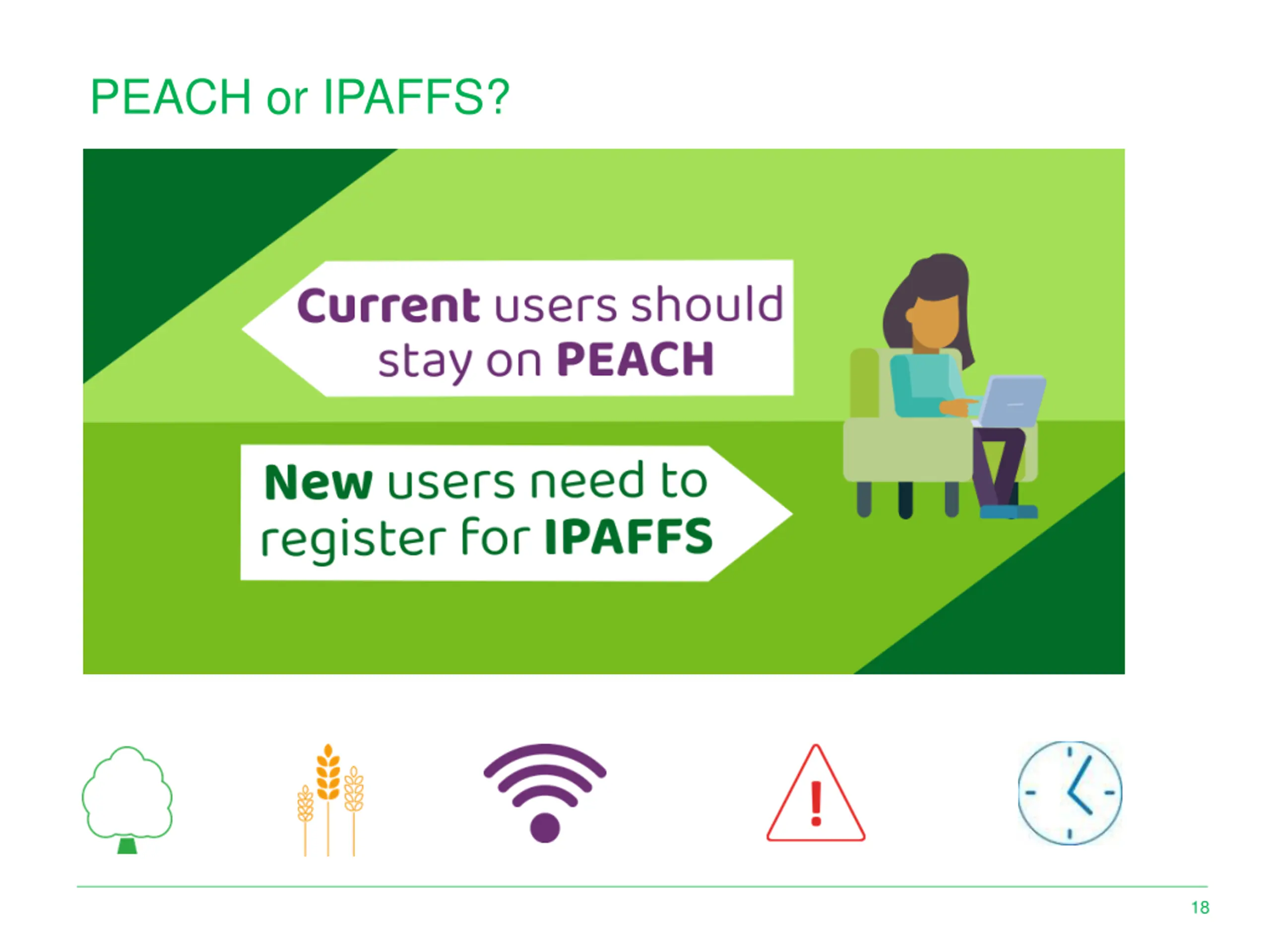 PEACH or IPAFFS?

Current users should stay on PEACH

New users need to register for IPAFFS

18